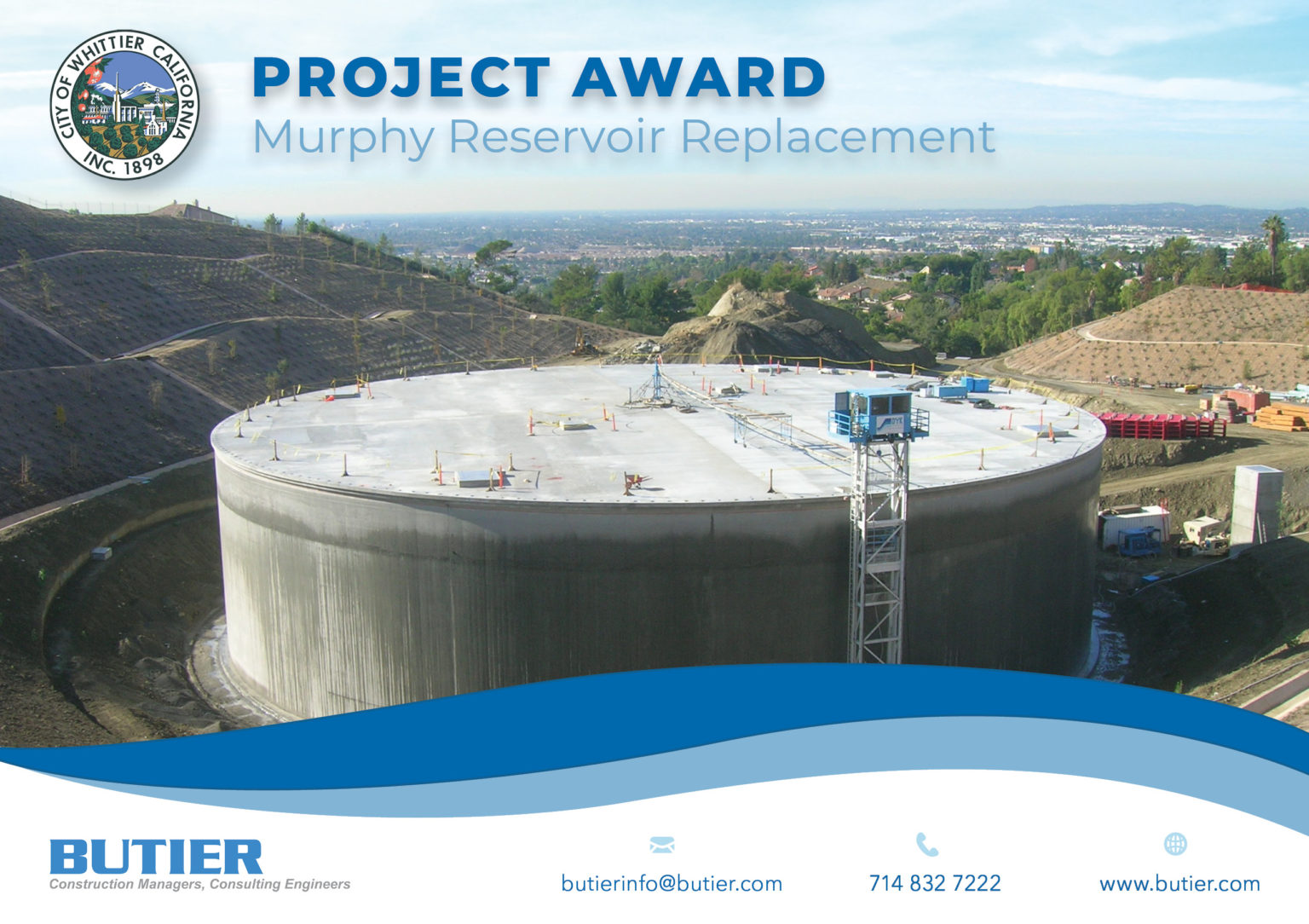 CITY OF WHITTIER CALIFORNIA
INC. 1898

PROJECT AWARD
Murphy Reservoir Replacement

BUTIER
Construction Managers, Consulting Engineers

butierinfo@butier.com

714 832 7222

www.butier.com